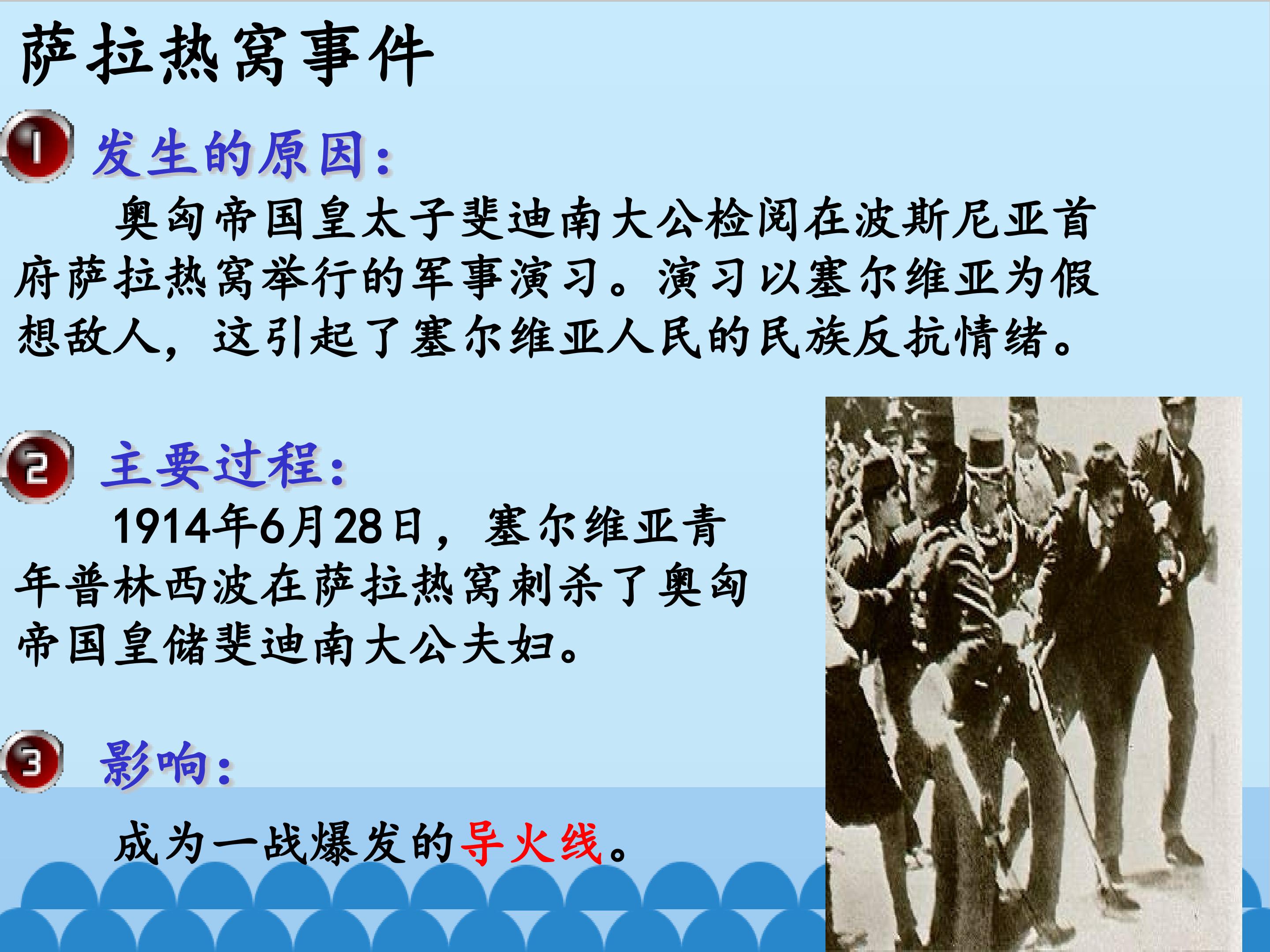 萨拉热窝事件

1 发生的原因：

奥匈帝国皇太子斐迪南大公检阅在波斯尼亚首府萨拉热窝举行的军事演习。演习以塞尔维亚为假想敌人，这引起了塞尔维亚人民的民族反抗情绪。

2 主要过程：

1914年6月28日，塞尔维亚青年普林西波在萨拉热窝刺杀了奥匈帝国皇储斐迪南大公夫妇。

3 影响：

成为一战爆发的导火线。